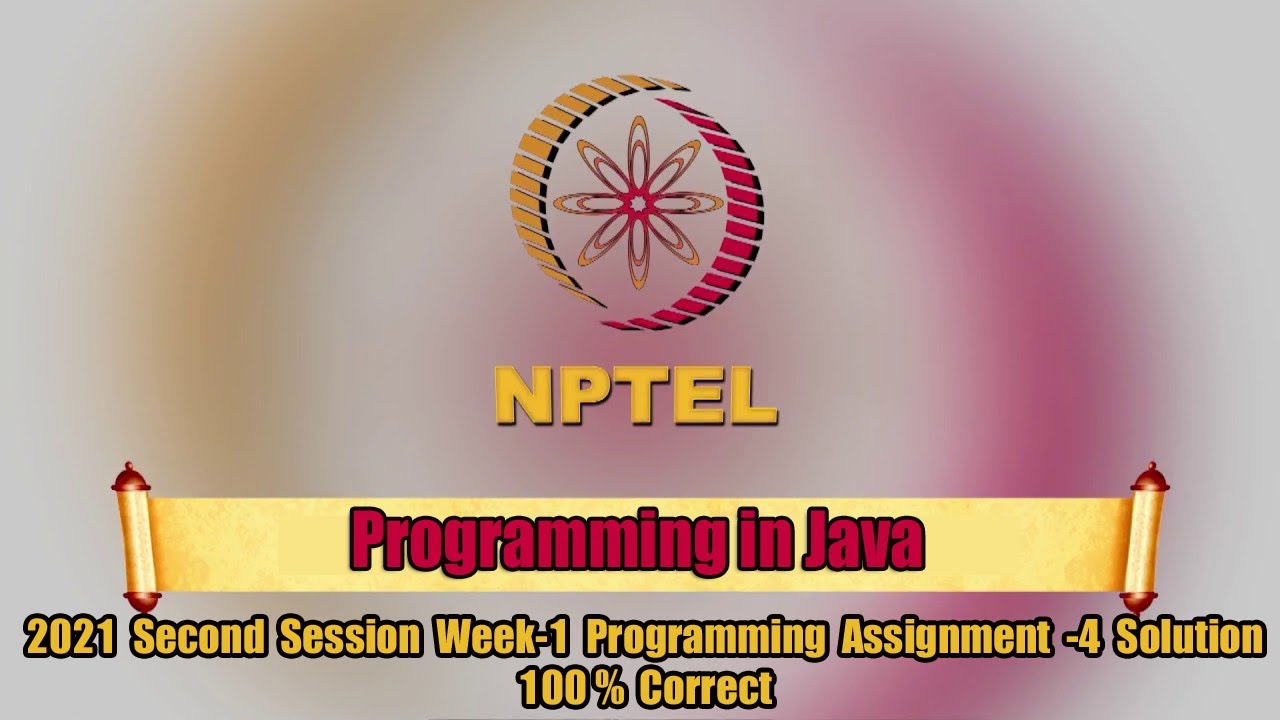 NPTEL

Programming in Java

2021 Second Session Week-1 Programming Assignment -4 Solution 100% Correct